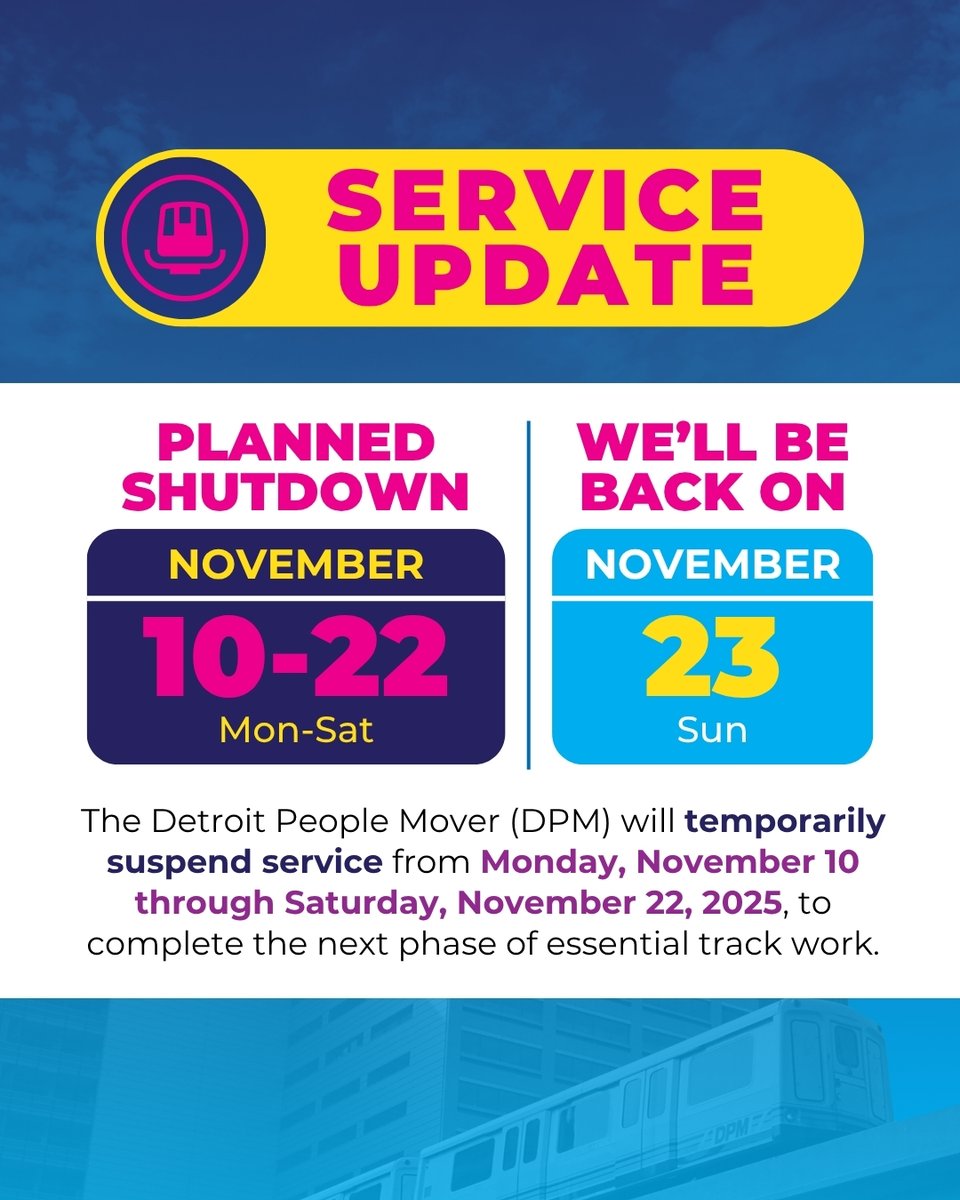 SERVICE UPDATE

PLANNED SHUTDOWN

NOVEMBER
10-22
Mon-Sat

WE'LL BE BACK ON

NOVEMBER
23
Sun

The Detroit People Mover (DPM) will temporarily suspend service from Monday, November 10 through Saturday, November 22, 2025, to complete the next phase of essential track work.

DPM